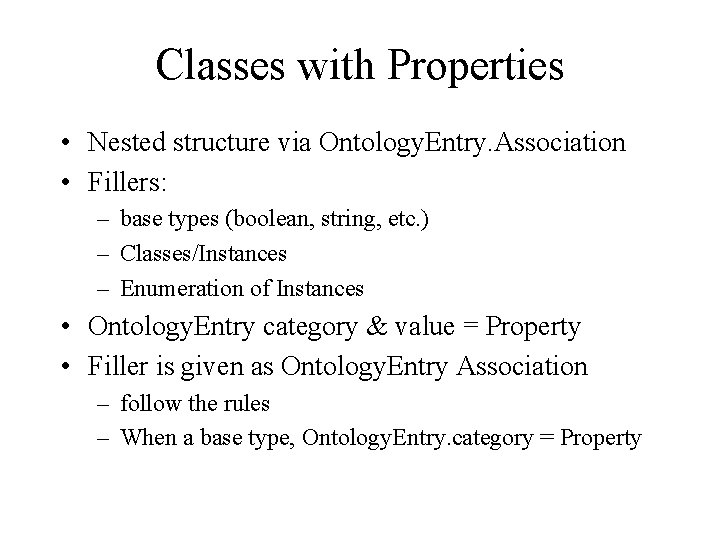 Classes with Properties

• Nested structure via OntologyEntry.Association
• Fillers:
– base types (boolean, string, etc.)
– Classes/Instances
– Enumeration of Instances
• OntologyEntry category & value = Property
• Filler is given as OntologyEntry Association
– follow the rules
– When a base type, OntologyEntry.category = Property